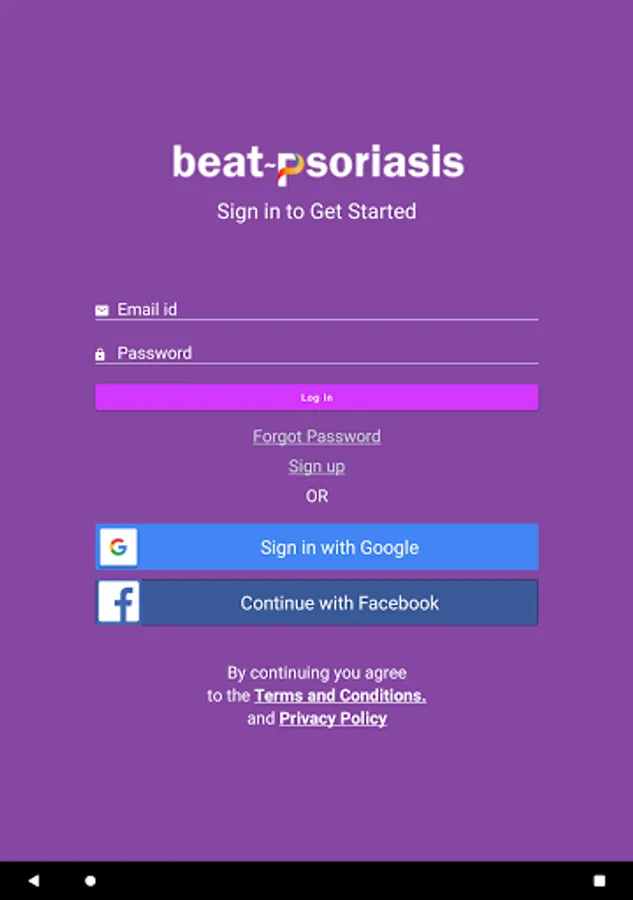 beat-psoriasis
Sign in to Get Started

Email id

Password

Log In

Forgot Password

Sign up

OR

Sign in with Google

Continue with Facebook

By continuing you agree to the Terms and Conditions. and Privacy Policy